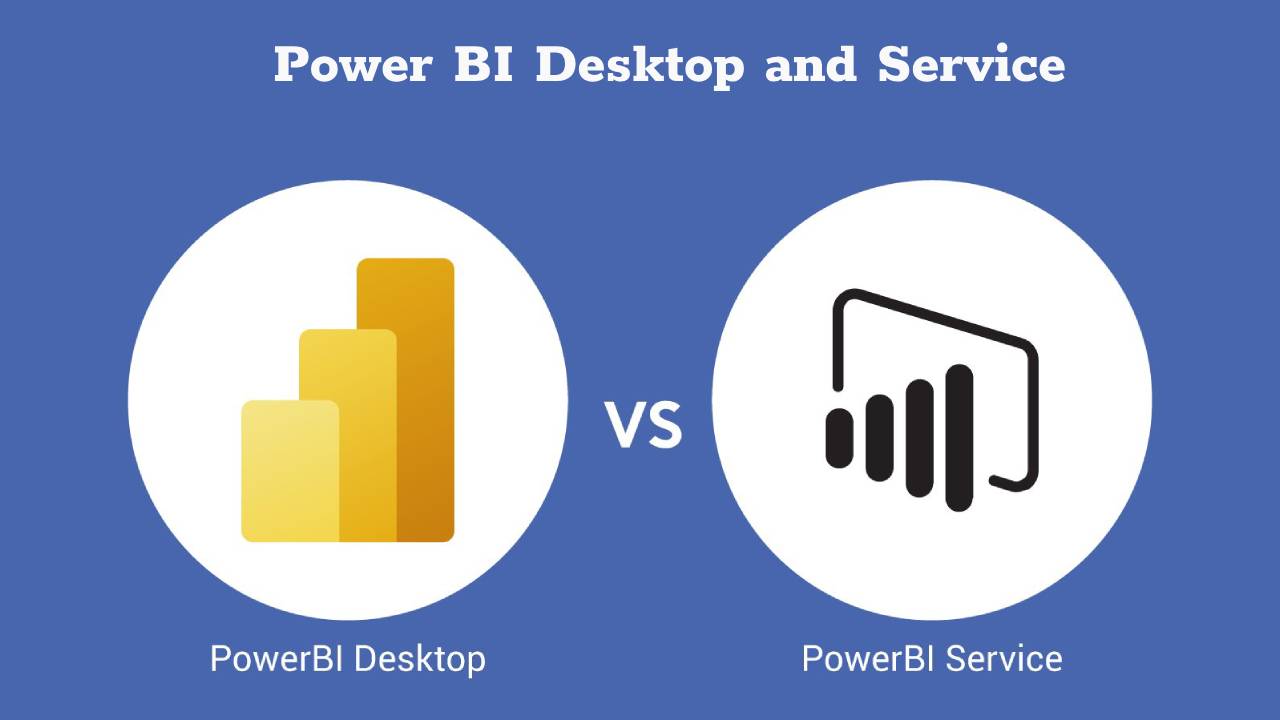 Power BI Desktop and Service

VS

PowerBI Desktop

PowerBI Service